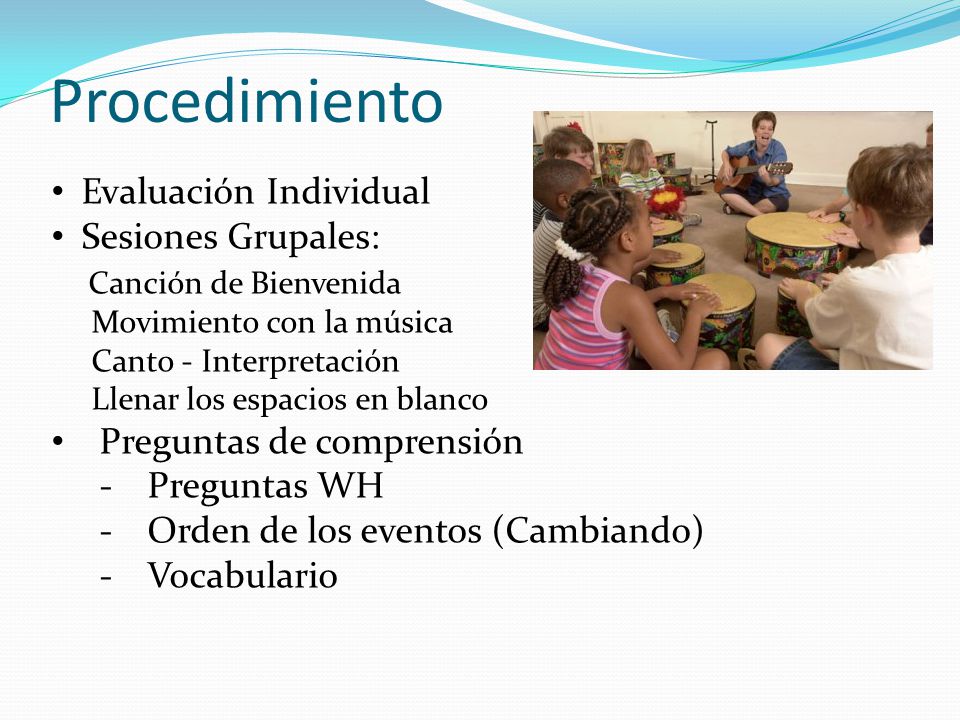 Procedimiento

• Evaluación Individual
• Sesiones Grupales:
Canción de Bienvenida
Movimiento con la música
Canto - Interpretación
Llenar los espacios en blanco
• Preguntas de comprensión
- Preguntas WH
- Orden de los eventos (Cambiando)
- Vocabulario